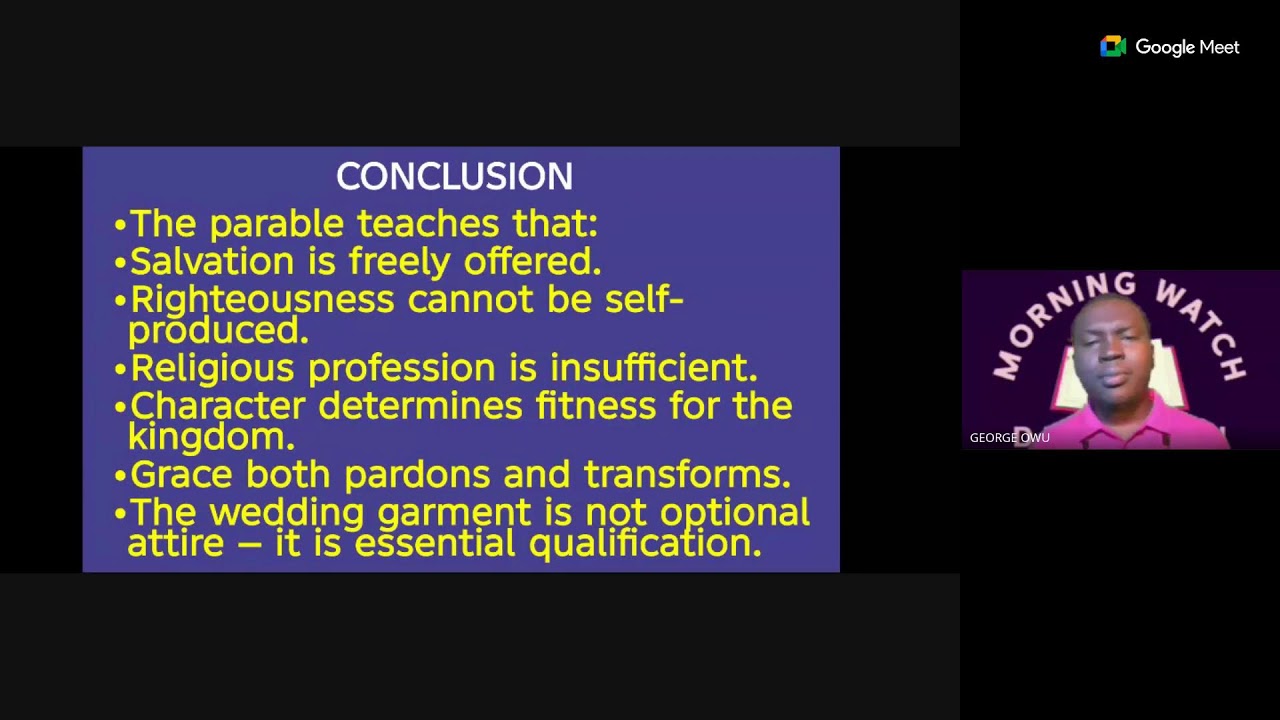 Google Meet

CONCLUSION

•The parable teaches that:
•Salvation is freely offered.
•Righteousness cannot be self-produced.
•Religious profession is insufficient.
•Character determines fitness for the kingdom.
•Grace both pardons and transforms.
•The wedding garment is not optional attire – it is essential qualification.

MORNING WATCH

GEORGE OWU